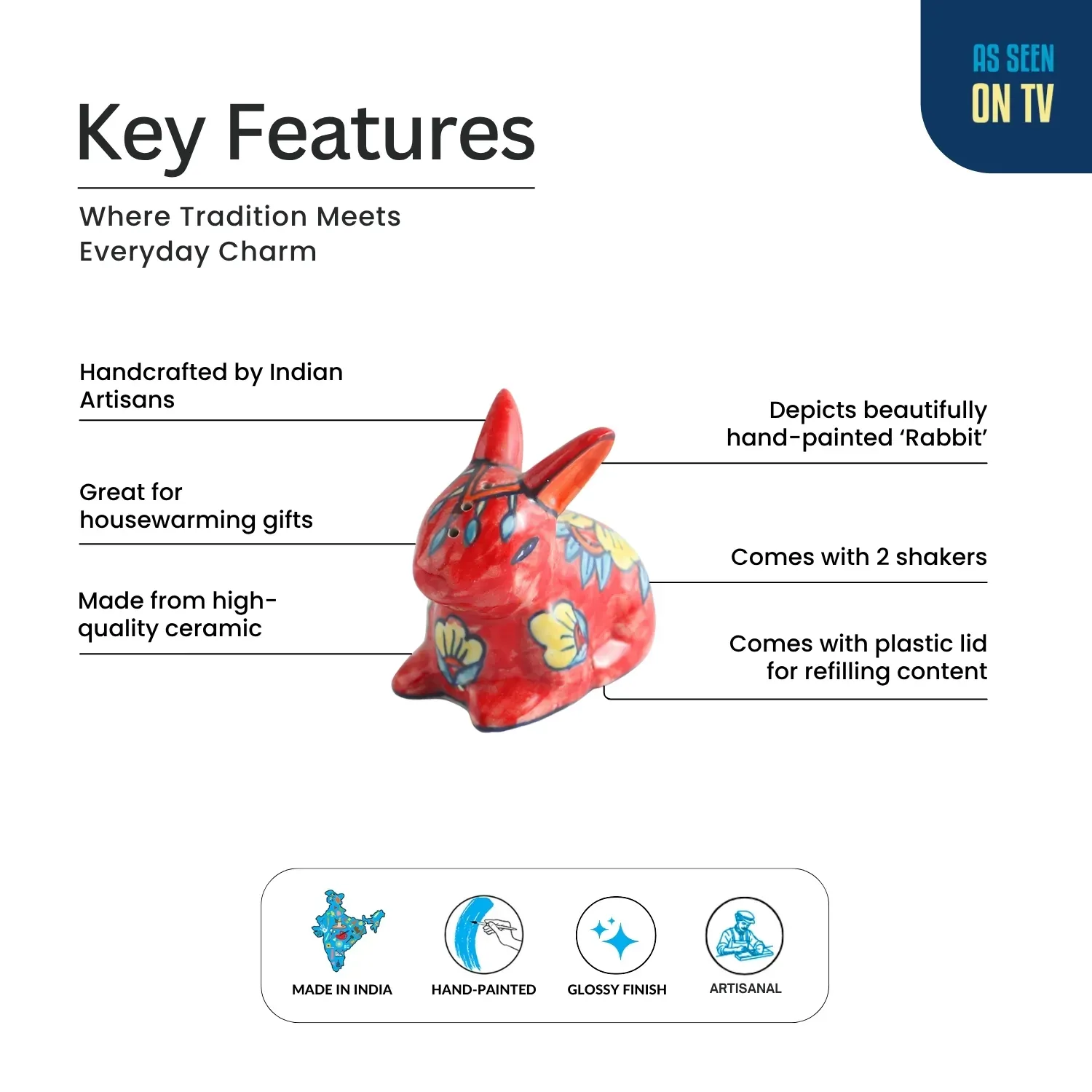 AS SEEN
ON TV

Key Features

Where Tradition Meets
Everyday Charm

Handcrafted by Indian Artisans

Great for housewarming gifts

Made from high-quality ceramic

Depicts beautifully hand-painted ‘Rabbit’

Comes with 2 shakers

Comes with plastic lid for refilling content

MADE IN INDIA

HAND-PAINTED

GLOSSY FINISH

ARTISANAL